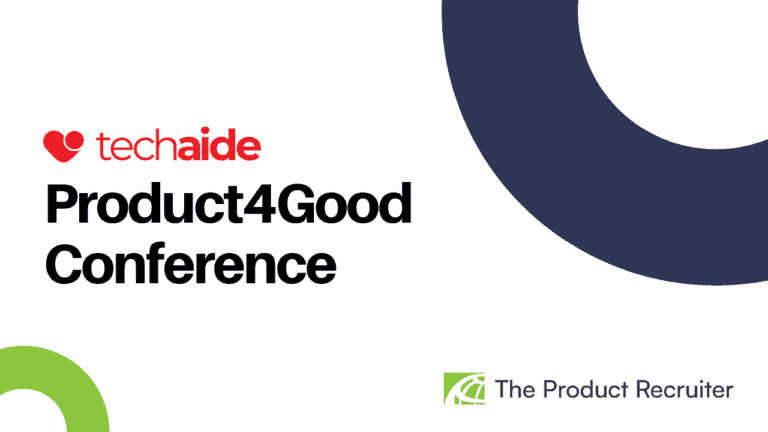 techaide

Product4Good Conference

The Product Recruiter